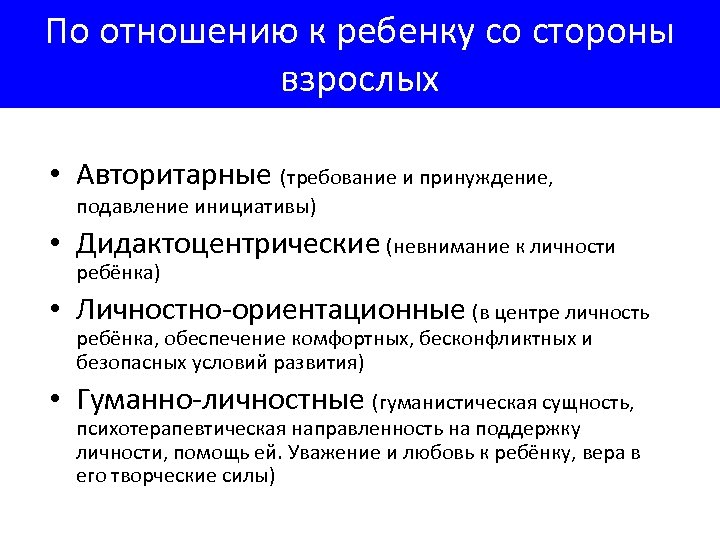 По отношению к ребенку со стороны взрослых

• Авторитарные (требование и принуждение, подавление инициативы)
• Дидактоцентрические (невнимание к личности ребёнка)
• Личностно-ориентационные (в центре личность ребёнка, обеспечение комфортных, бесконфликтных и безопасных условий развития)
• Гуманно-личностные (гуманистическая сущность, психотерапевтическая направленность на поддержку личности, помощь ей. Уважение и любовь к ребёнку, вера в его творческие силы)